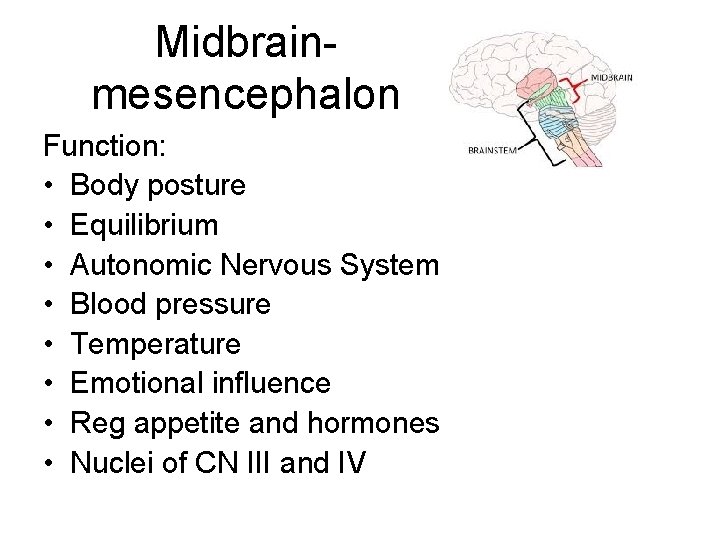 Midbrain-mesencephalon

MIDBRAIN

BRAINSTEM

Function:
• Body posture
• Equilibrium
• Autonomic Nervous System
• Blood pressure
• Temperature
• Emotional influence
• Reg appetite and hormones
• Nuclei of CN III and IV